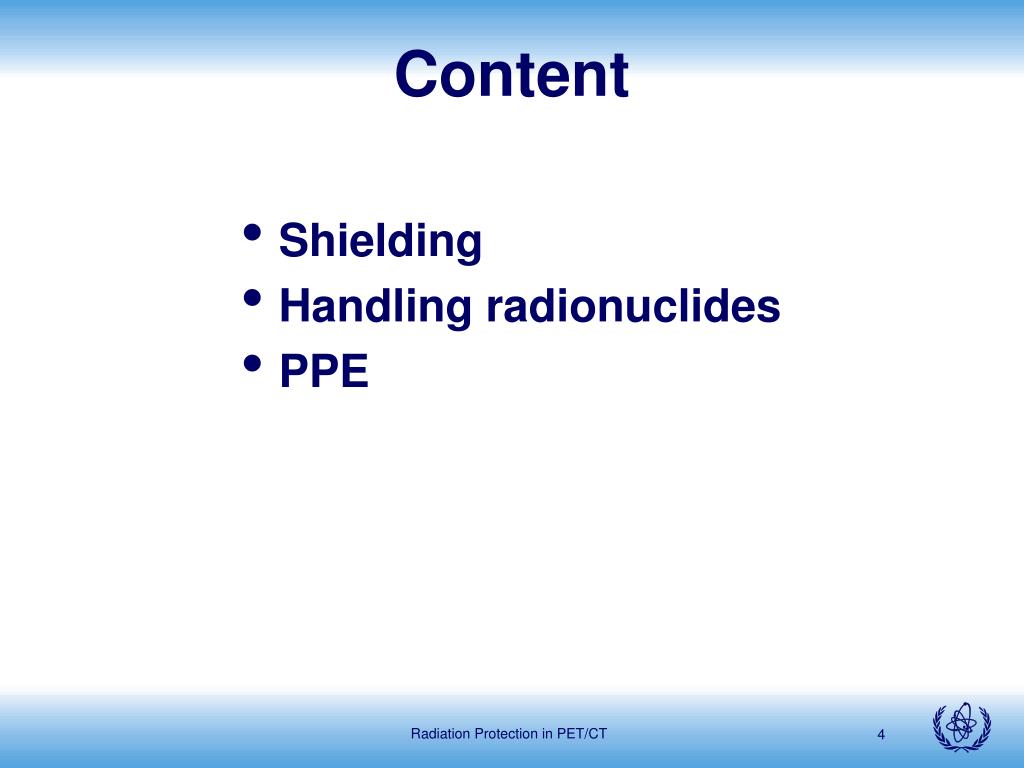 Content

• Shielding
• Handling radionuclides
• PPE

Radiation Protection in PET/CT

4